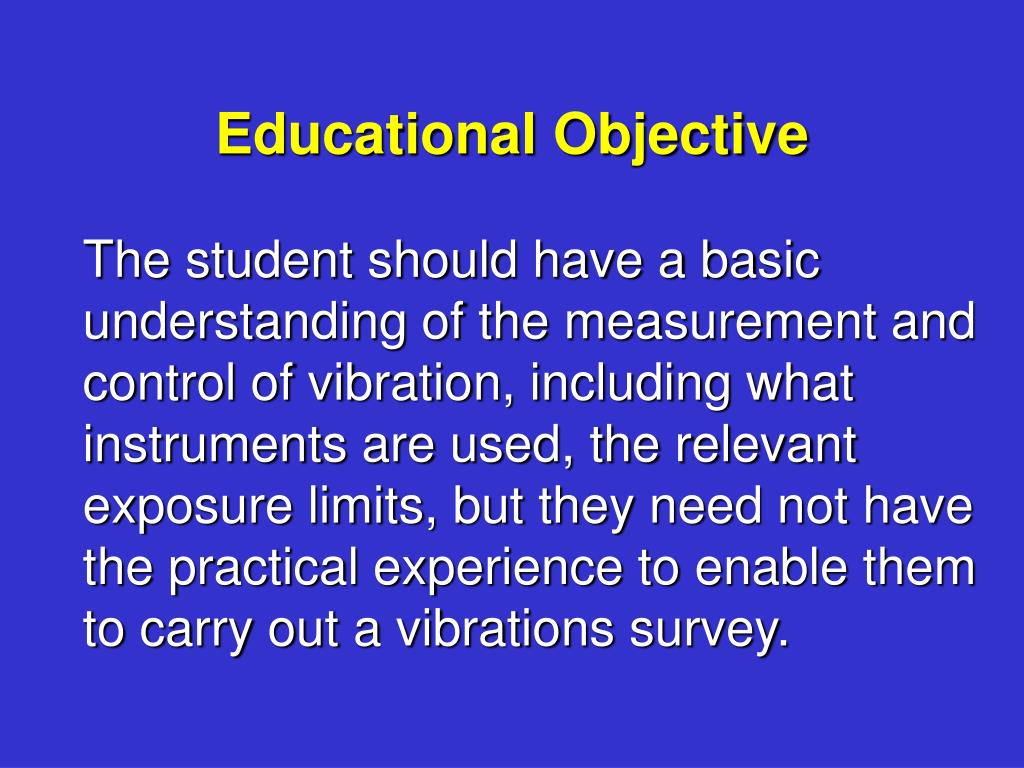 Educational Objective

The student should have a basic understanding of the measurement and control of vibration, including what instruments are used, the relevant exposure limits, but they need not have the practical experience to enable them to carry out a vibrations survey.